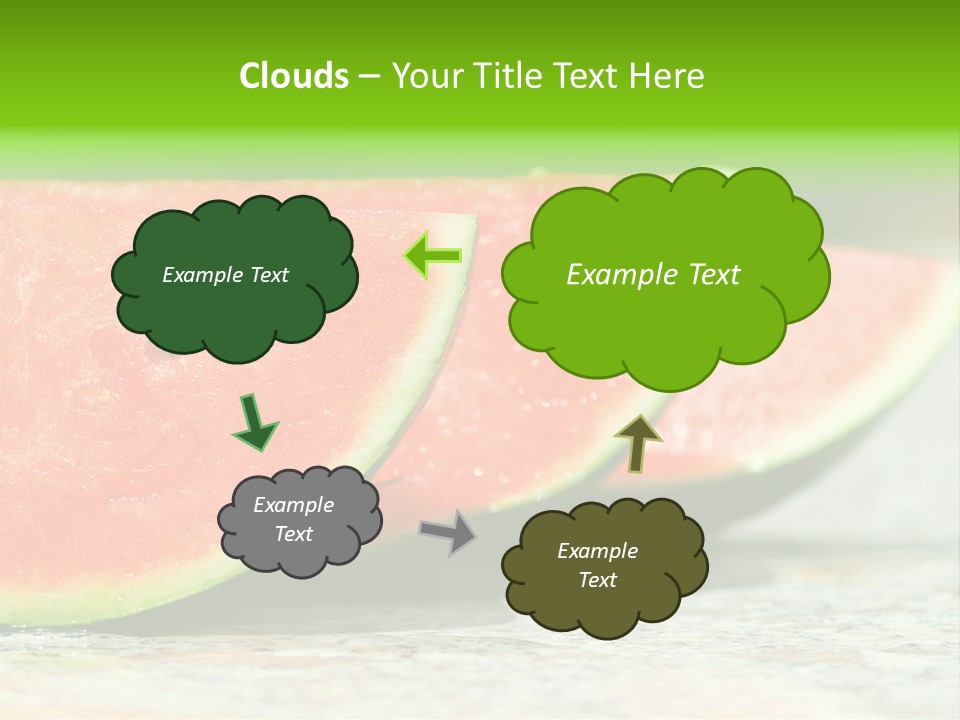 Clouds – Your Title Text Here

Example Text

Example Text

Example Text

Example Text